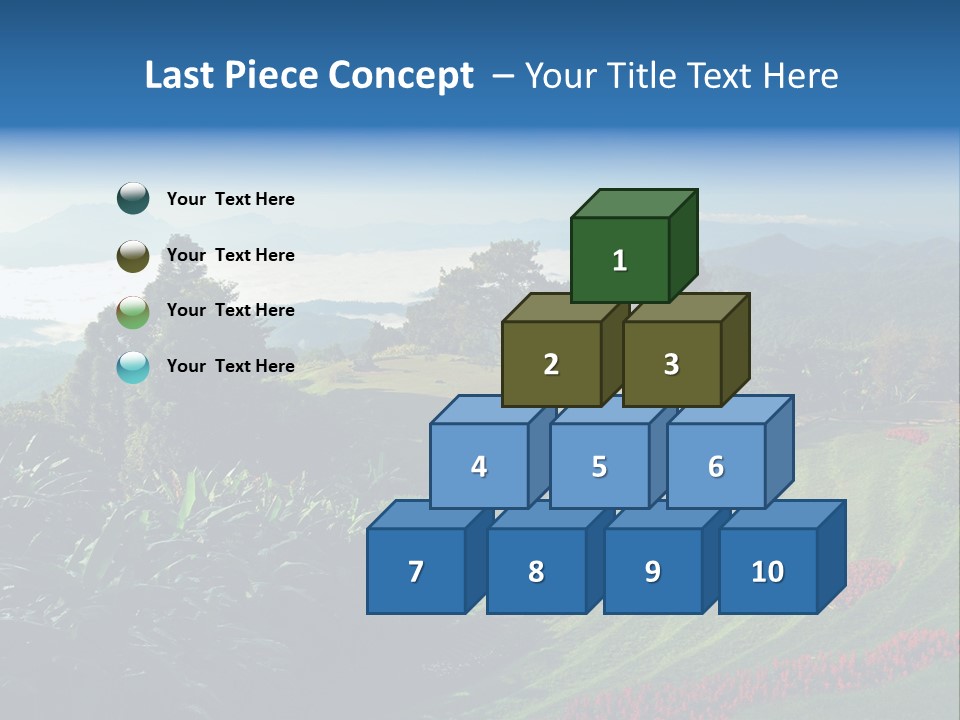 Last Piece Concept – Your Title Text Here

Your Text Here

Your Text Here

Your Text Here

Your Text Here

1

2 3

4 5 6

7 8 9 10